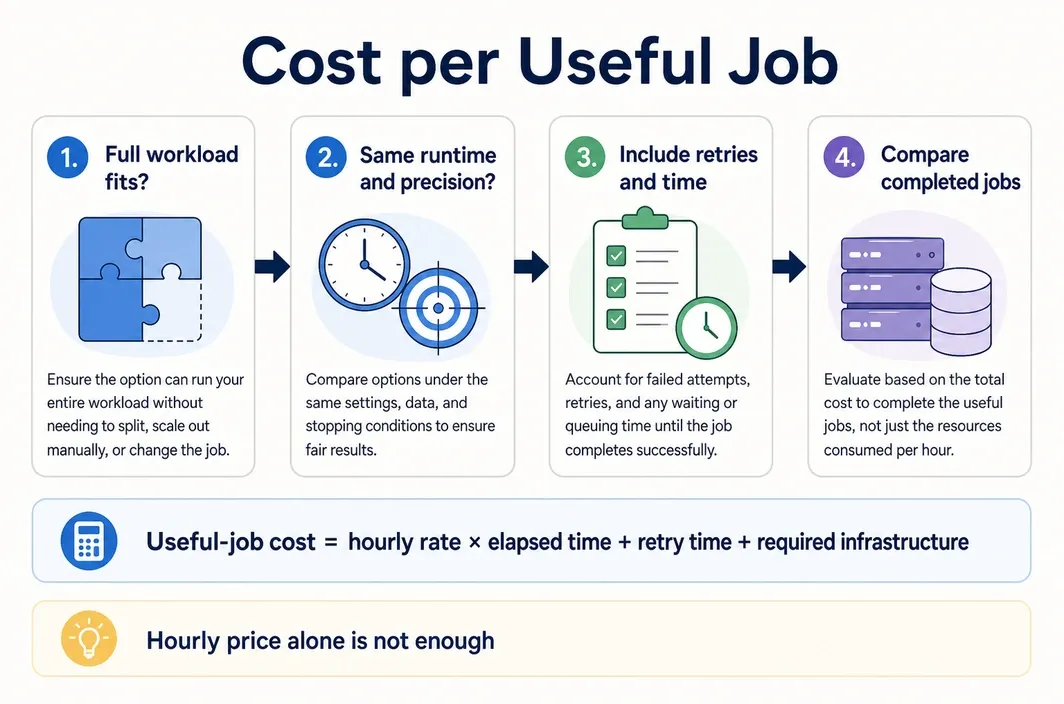 Cost per Useful Job

1. Full workload fits?

Ensure the option can run your entire workload without needing to split, scale out manually, or change the job.

2. Same runtime and precision?

Compare options under the same settings, data, and stopping conditions to ensure fair results.

3. Include retries and time

Account for failed attempts, retries, and any waiting or queuing time until the job completes successfully.

4. Compare completed jobs

Evaluate based on the total cost to complete the useful jobs, not just the resources consumed per hour.

Useful-job cost = hourly rate × elapsed time + retry time + required infrastructure

Hourly price alone is not enough